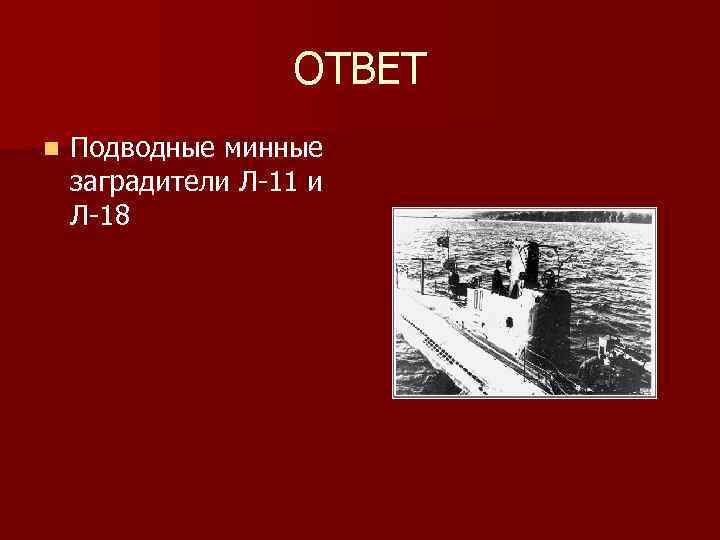 ОТВЕТ

Подводные минные заградители Л-11 и Л-18